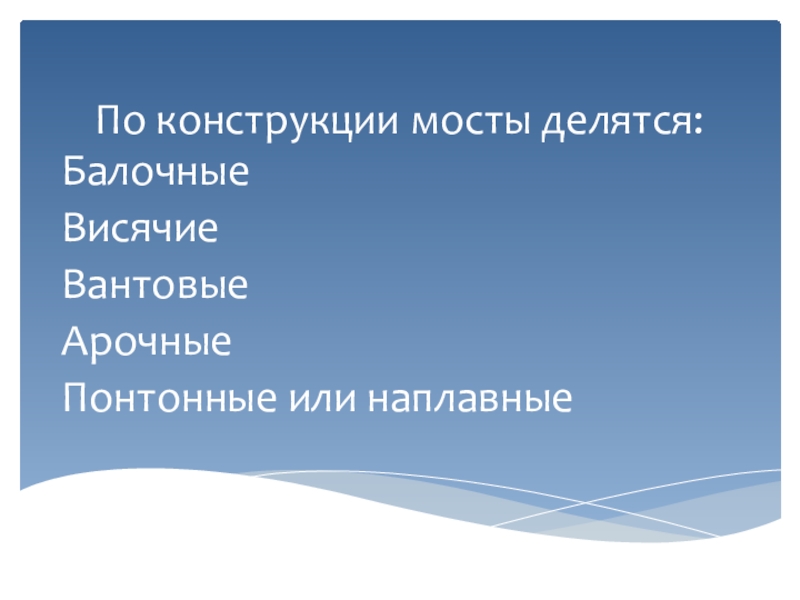 По конструкции мосты делятся:
Балочные
Висячие
Вантовые
Арочные
Понтонные или наплавные